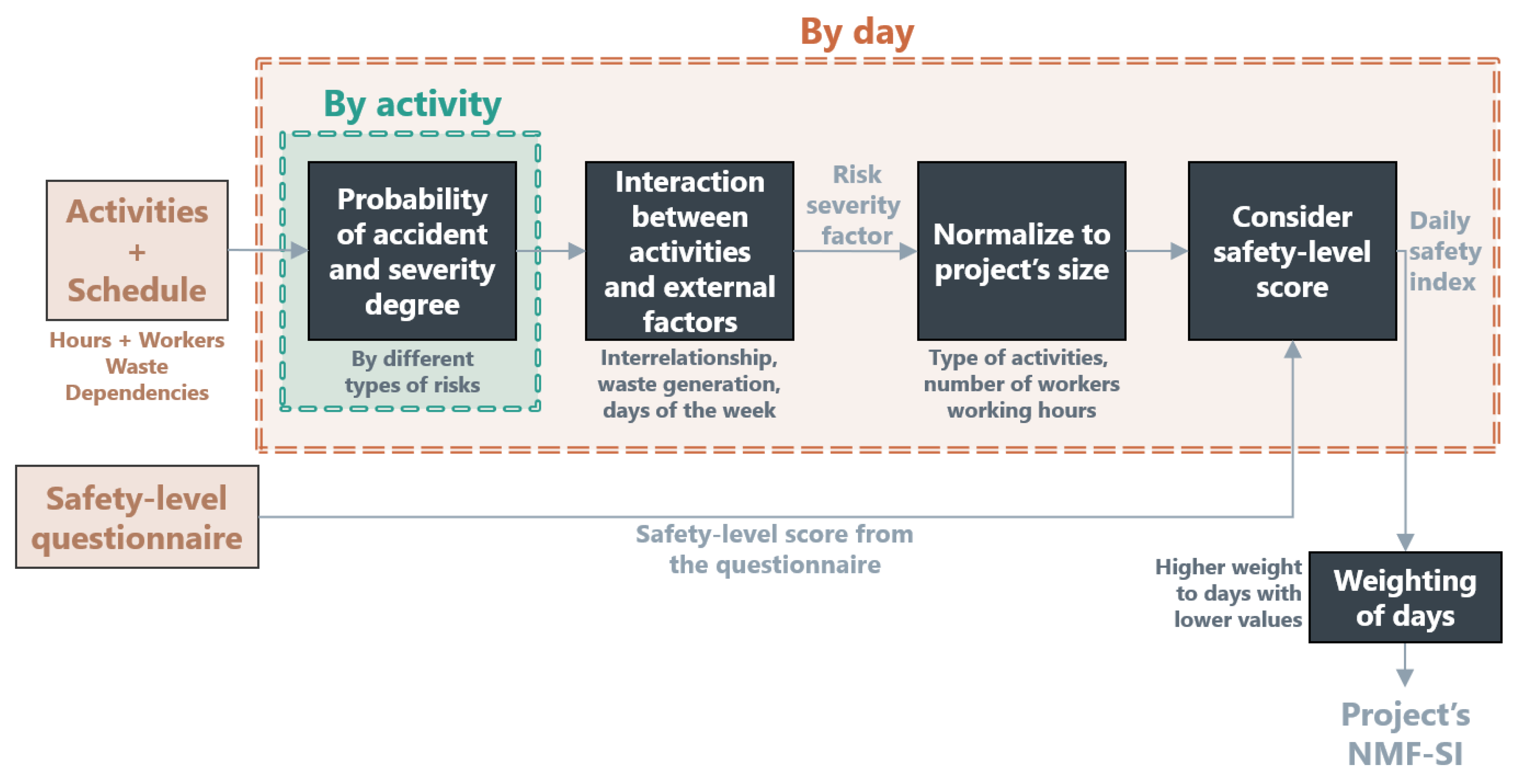 By day

By activity

Activities
+
Schedule

Hours + Workers
Waste
Dependencies

Probability of accident and severity degree

By different types of risks

Interaction between activities and external factors

Interrelationship, waste generation, days of the week

Risk severity factor

Normalize to project's size

Type of activities, number of workers working hours

Consider safety-level score

Daily safety index

Safety-level questionnaire

Safety-level score from the questionnaire

Higher weight to days with lower values

Weighting of days

Project's NMF-SI